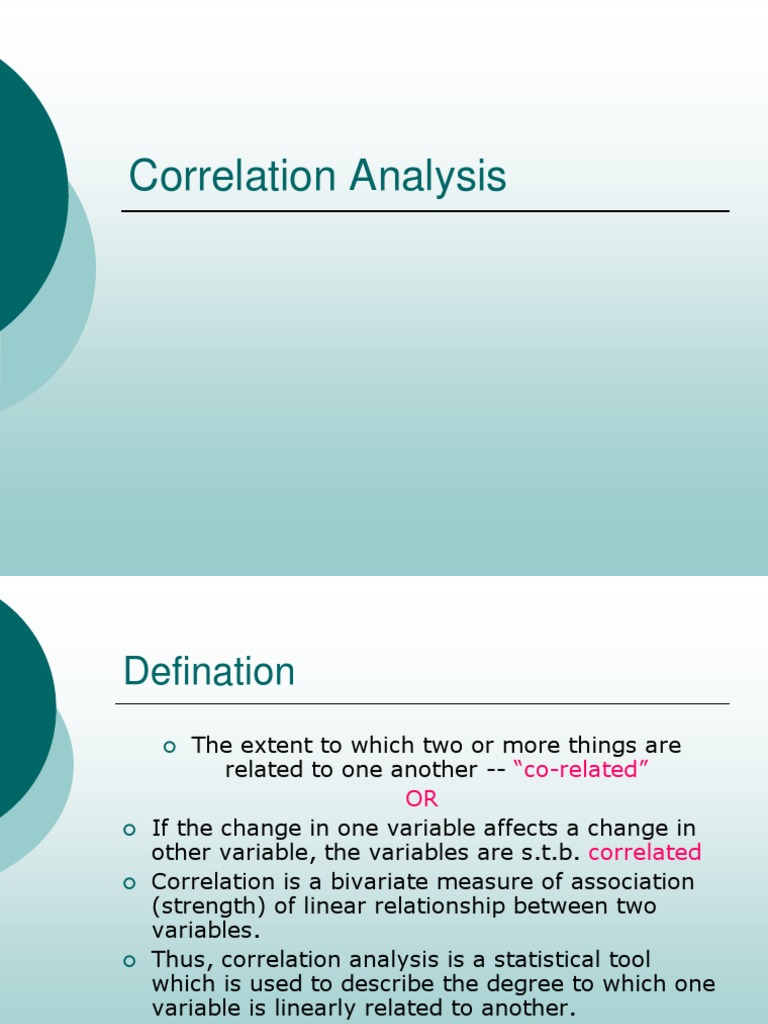 Correlation Analysis

Defination

The extent to which two or more things are related to one another -- “co-related”

OR

If the change in one variable affects a change in other variable, the variables are s.t.b. correlated

Correlation is a bivariate measure of association (strength) of linear relationship between two variables.

Thus, correlation analysis is a statistical tool which is used to describe the degree to which one variable is linearly related to another.